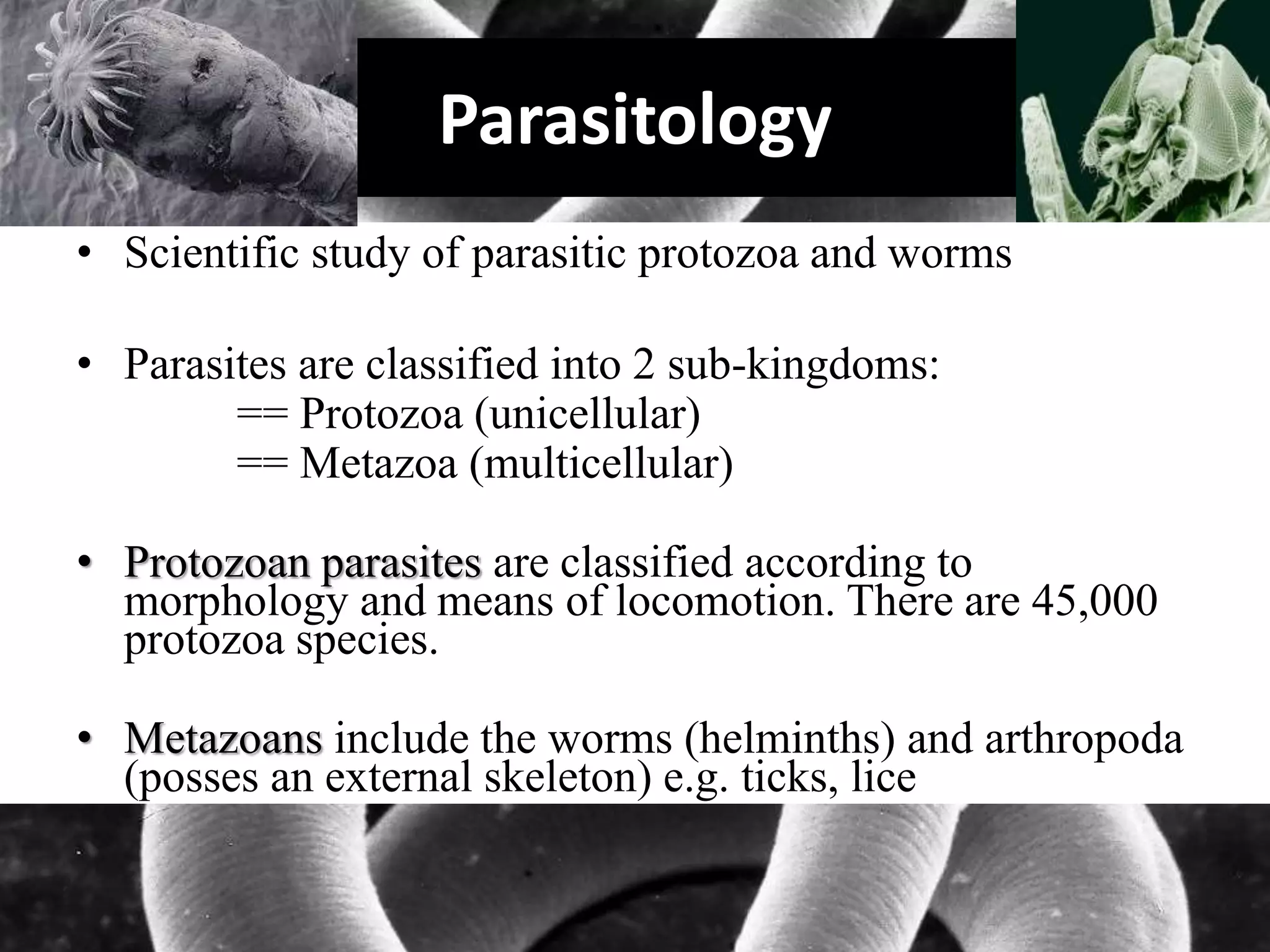 Parasitology

• Scientific study of parasitic protozoa and worms

• Parasites are classified into 2 sub-kingdoms:
== Protozoa (unicellular)
== Metazoa (multicellular)

• Protozoan parasites are classified according to morphology and means of locomotion. There are 45,000 protozoa species.

• Metazoans include the worms (helminths) and arthropoda (posses an external skeleton) e.g. ticks, lice